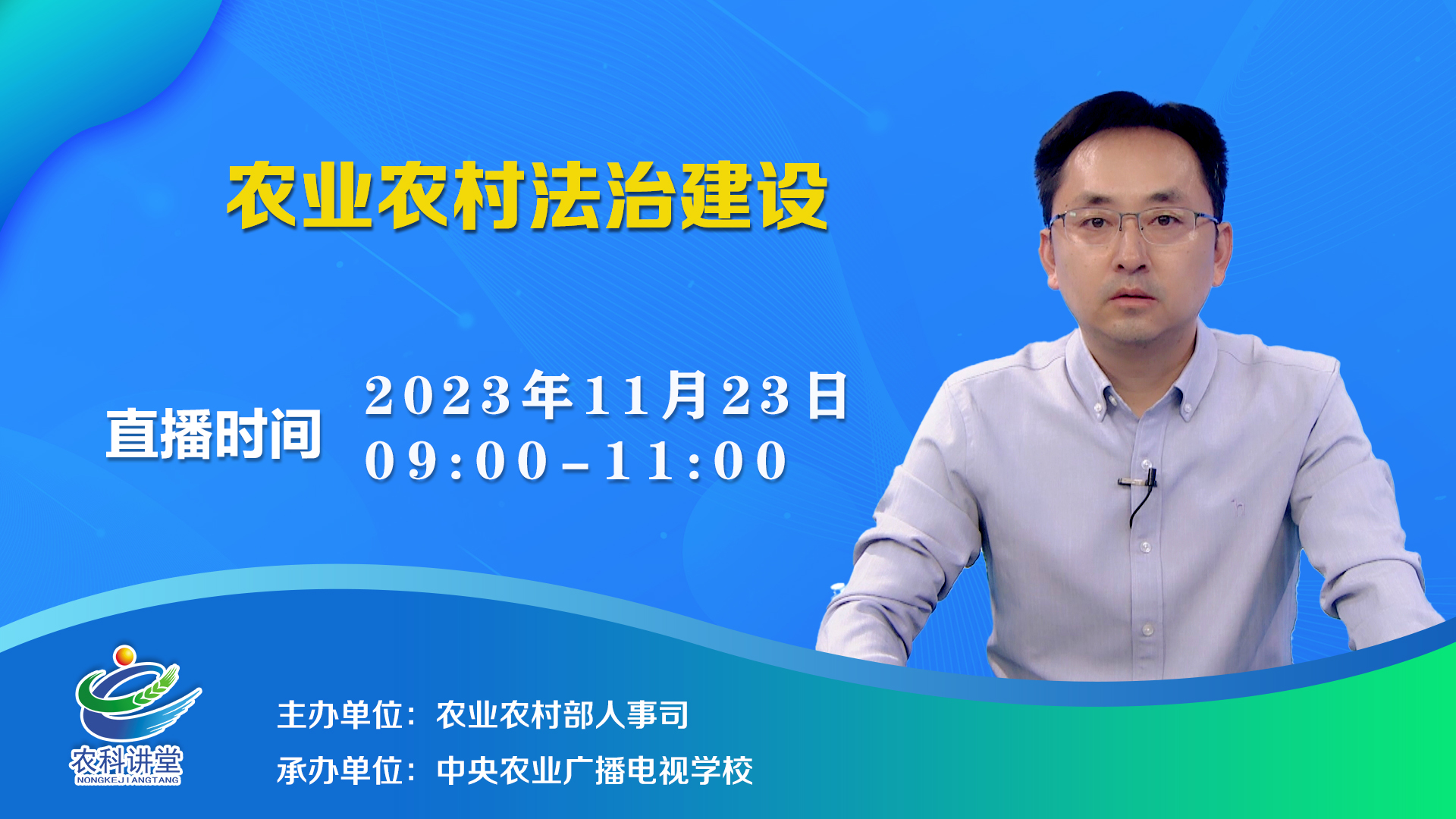 农业农村法治建设

直播时间 2023年11月23日
09:00-11:00

农科讲堂
NONGKEJIANGTANG

主办单位：农业农村部人事司
承办单位：中央农业广播电视学校